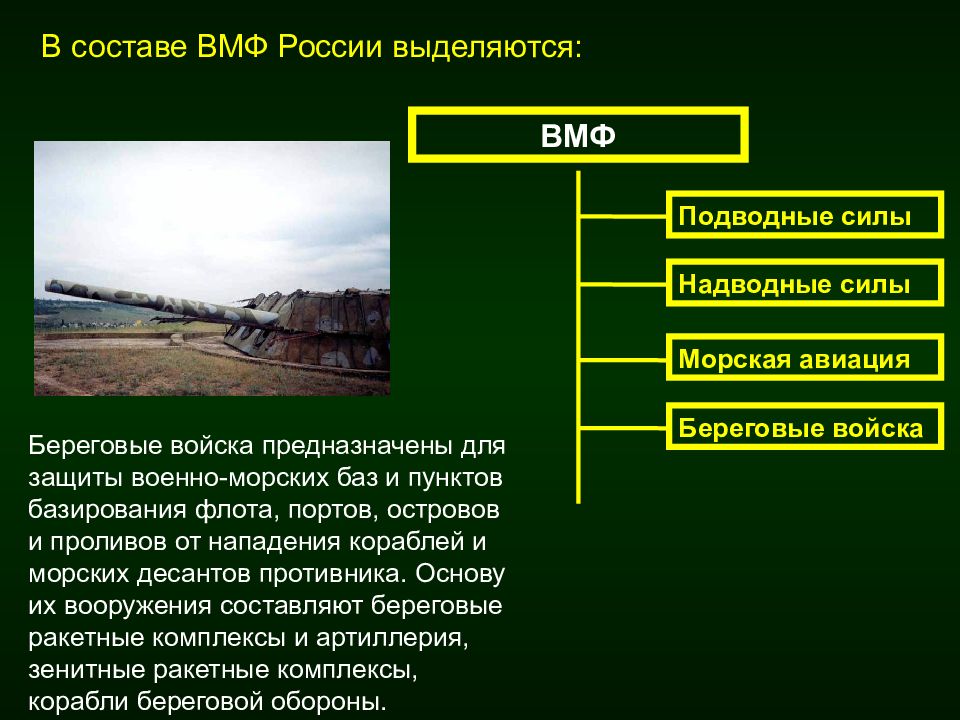 В составе ВМФ России выделяются:

ВМФ

Подводные силы

Надводные силы

Морская авиация

Береговые войска

Береговые войска предназначены для защиты военно-морских баз и пунктов базирования флота, портов, островов и проливов от нападения кораблей и морских десантов противника. Основу их вооружения составляют береговые ракетные комплексы и артиллерия, зенитные ракетные комплексы, корабли береговой обороны.